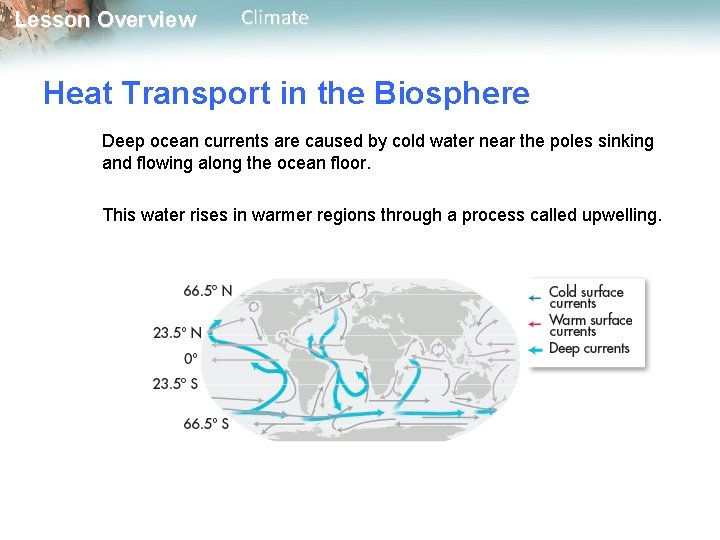 Lesson Overview Climate

Heat Transport in the Biosphere

Deep ocean currents are caused by cold water near the poles sinking and flowing along the ocean floor.

This water rises in warmer regions through a process called upwelling.

66.5° N
23.5° N
0°
23.5° S
66.5° S

Cold surface currents
Warm surface currents
Deep currents